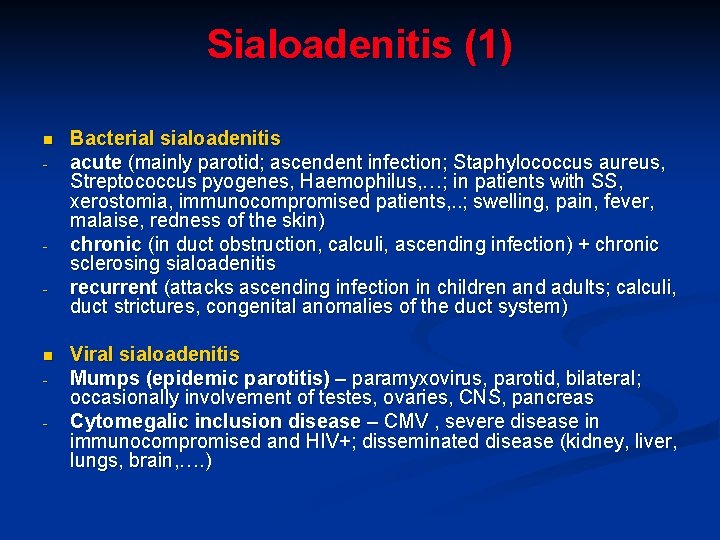 Sialoadenitis (1)

▪ Bacterial sialoadenitis
- acute (mainly parotid; ascendent infection; Staphylococcus aureus, Streptococcus pyogenes, Haemophilus,…; in patients with SS, xerostomia, immunocompromised patients,..; swelling, pain, fever, malaise, redness of the skin)
- chronic (in duct obstruction, calculi, ascending infection) + chronic sclerosing sialoadenitis
- recurrent (attacks ascending infection in children and adults; calculi, duct strictures, congenital anomalies of the duct system)

▪ Viral sialoadenitis
- Mumps (epidemic parotitis) – paramyxovirus, parotid, bilateral; occasionally involvement of testes, ovaries, CNS, pancreas
- Cytomegalic inclusion disease – CMV , severe disease in immunocompromised and HIV+; disseminated disease (kidney, liver, lungs, brain,….)